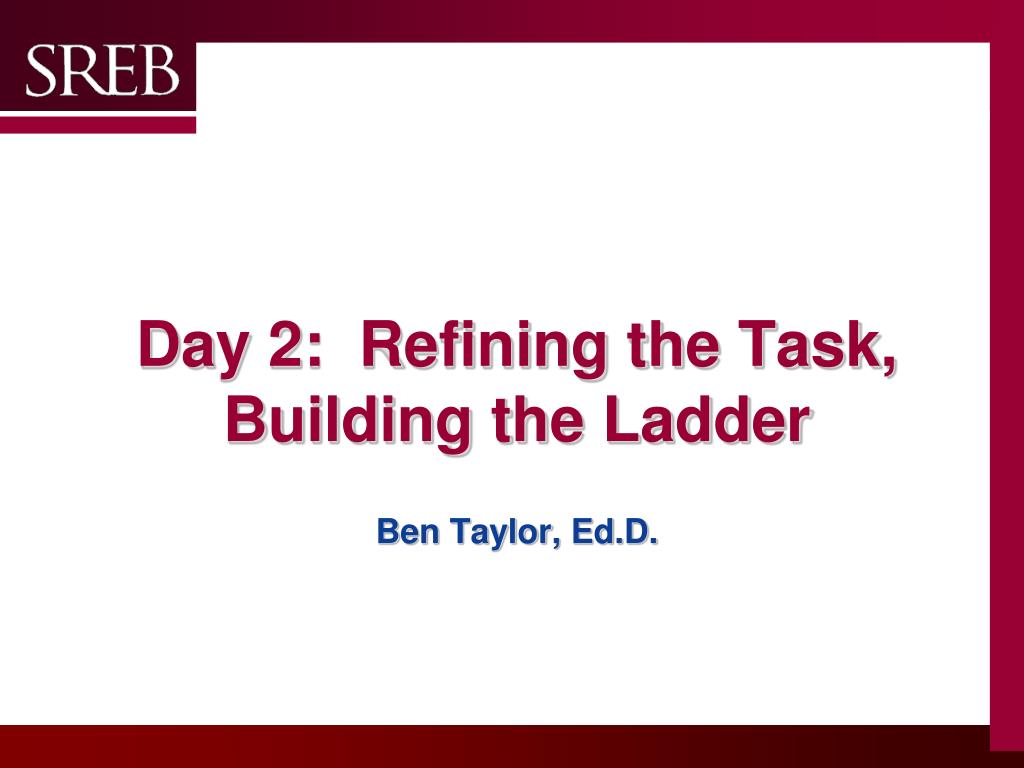 SREB

Day 2: Refining the Task, Building the Ladder

Ben Taylor, Ed.D.